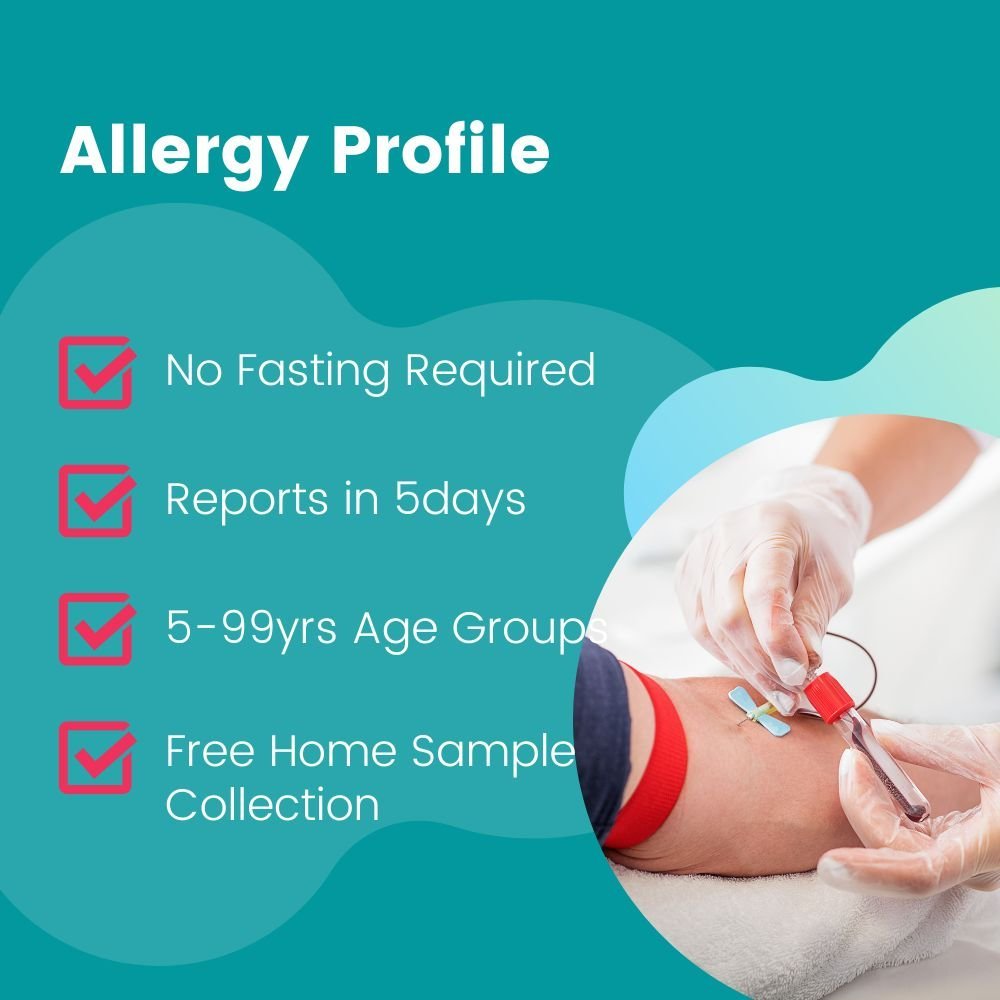 Allergy Profile

No Fasting Required

Reports in 5days

5-99yrs Age Groups

Free Home Sample Collection